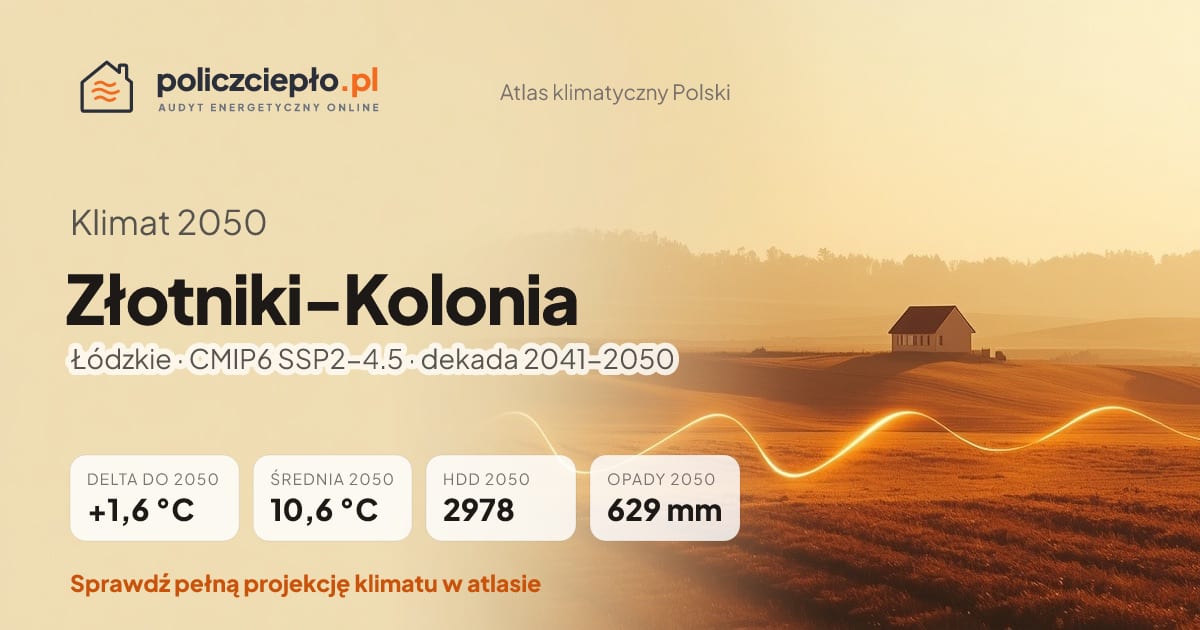 policzciepło.pl
AUDYT ENERGETYCZNY ONLINE

Atlas klimatyczny Polski

Klimat 2050

Złotniki-Kolonia

Łódzkie · CMIP6 SSP2-4.5 · dekada 2041-2050

DELTA DO 2050
+1,6 °C

ŚREDNIA 2050
10,6 °C

HDD 2050
2978

OPADY 2050
629 mm

Sprawdź pełną projekcję klimatu w atlasie